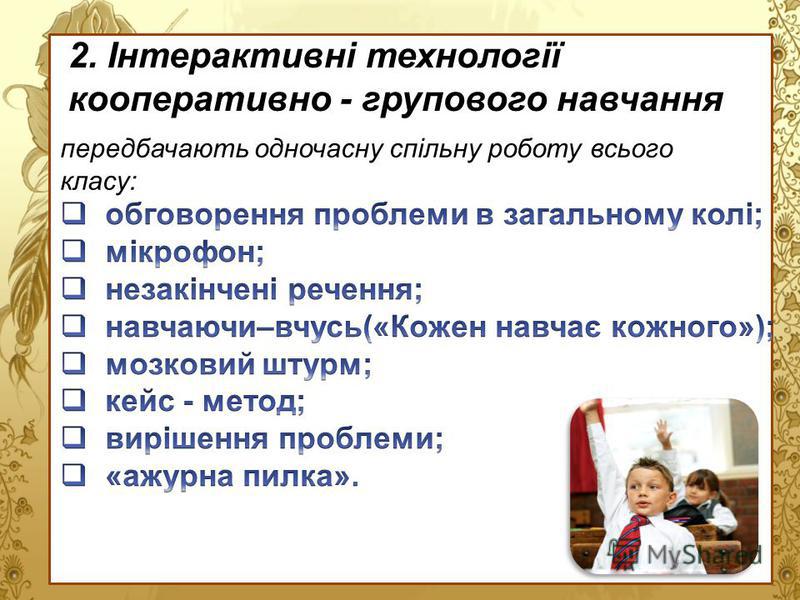 2. Інтерактивні технології кооперативно - групового навчання

передбачають одночасну спільну роботу всього класу:

❑ обговорення проблеми в загальному колі;
❑ мікрофон;
❑ незакінчені речення;
❑ навчаючи–вчусь(«Кожен навчає кожного»);
❑ мозковий штурм;
❑ кейс - метод;
❑ вирішення проблеми;
❑ «ажурна пилка».

MyShared